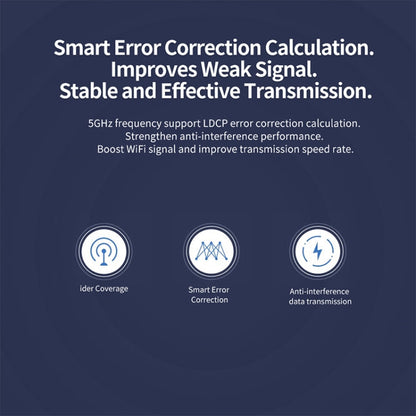 Smart Error Correction Calculation.
Improves Weak Signal.
Stable and Effective Transmission.

5GHz frequency support LDCP error correction calculation.
Strengthen anti-interference performance.
Boost WiFi signal and improve transmission speed rate.

ider Coverage

Smart Error Correction

Anti-interference data transmission